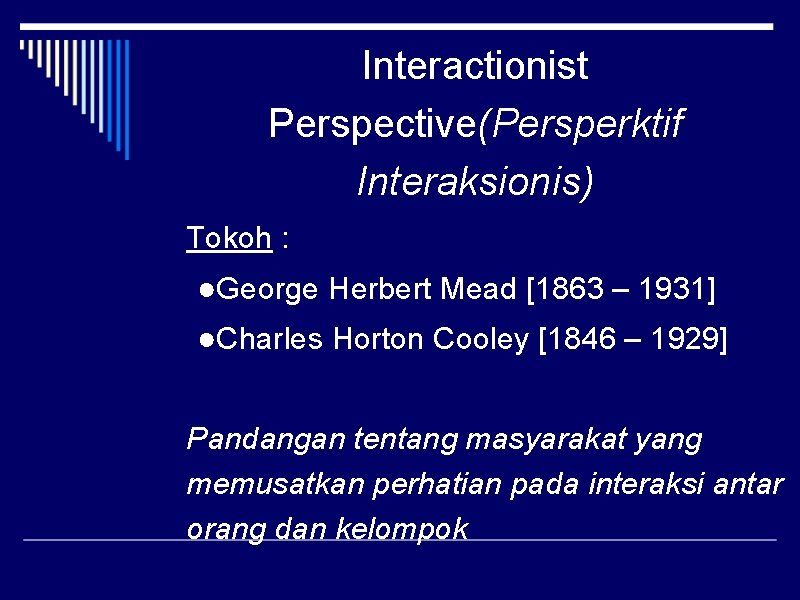 Interactionist Perspective(Persperktif Interaksionis)

Tokoh :

●George Herbert Mead [1863 – 1931]

●Charles Horton Cooley [1846 – 1929]

Pandangan tentang masyarakat yang memusatkan perhatian pada interaksi antar orang dan kelompok